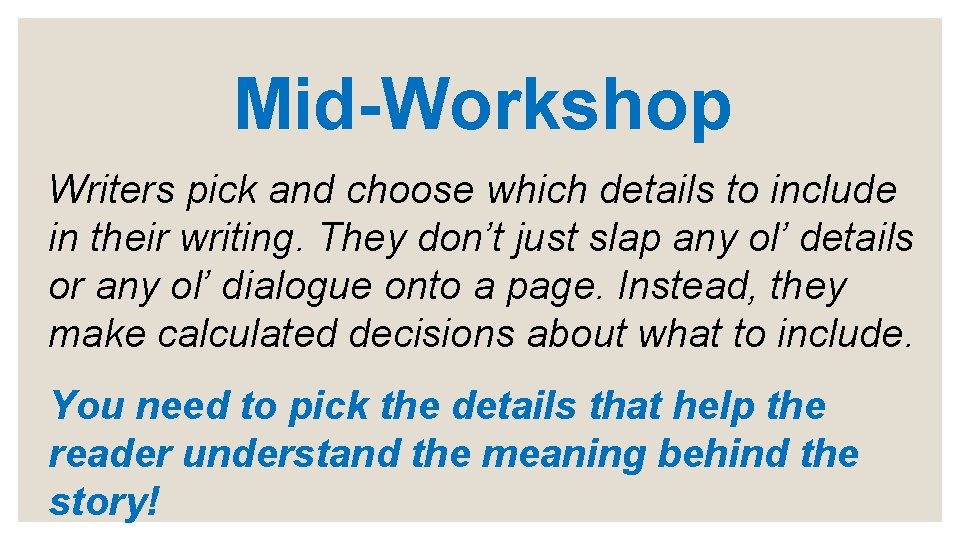 Mid-Workshop

Writers pick and choose which details to include in their writing. They don’t just slap any ol’ details or any ol’ dialogue onto a page. Instead, they make calculated decisions about what to include.

You need to pick the details that help the reader understand the meaning behind the story!